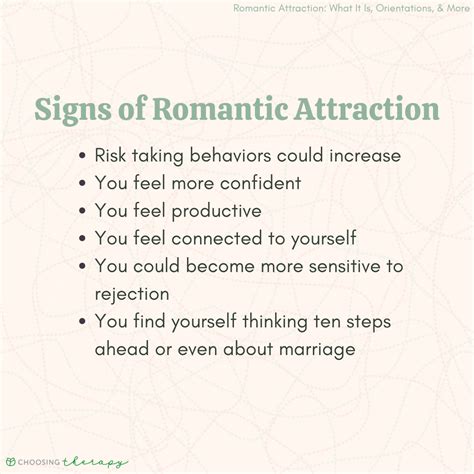 Romantic Attraction: What It Is, Orientations, & More

Signs of Romantic Attraction

• Risk taking behaviors could increase
• You feel more confident
• You feel productive
• You feel connected to yourself
• You could become more sensitive to rejection
• You find yourself thinking ten steps ahead or even about marriage

CHOOSING therapy